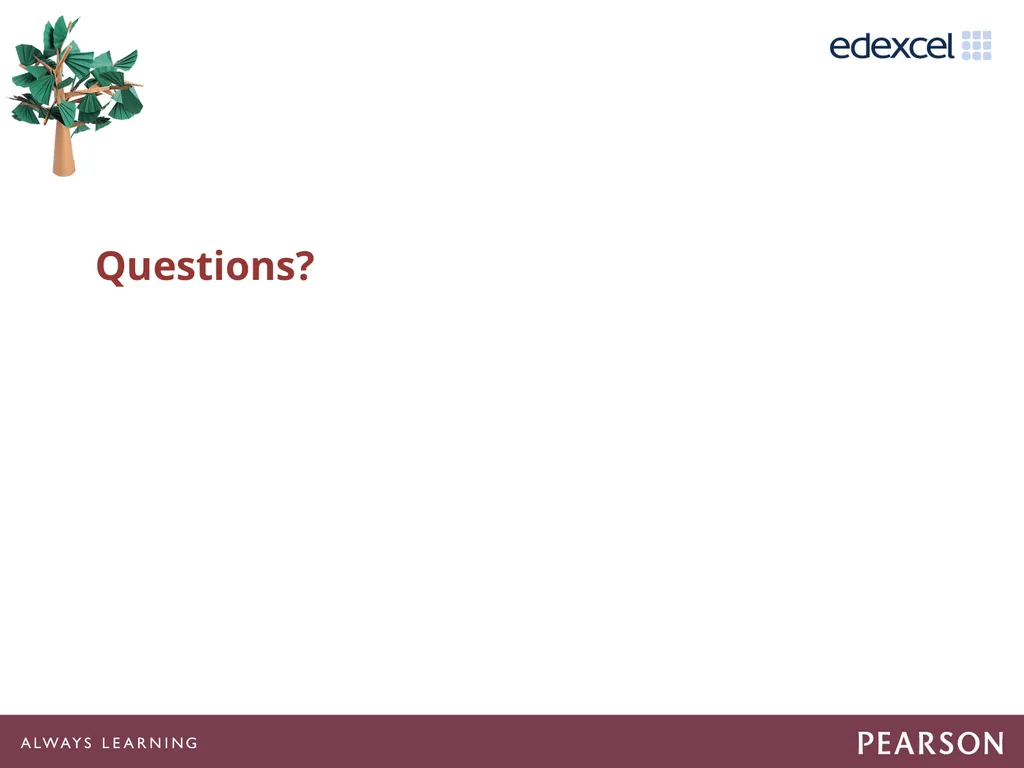 edexcel

Questions?

ALWAYS LEARNING

PEARSON